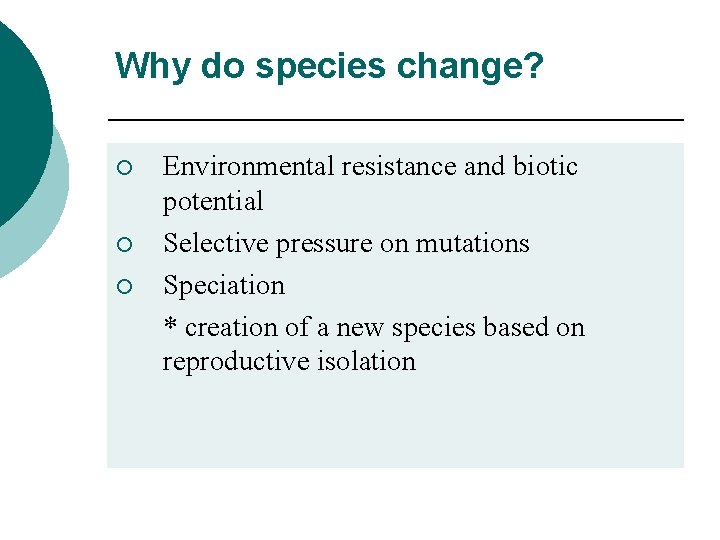 Why do species change?

○ Environmental resistance and biotic potential

○ Selective pressure on mutations

○ Speciation

\* creation of a new species based on reproductive isolation